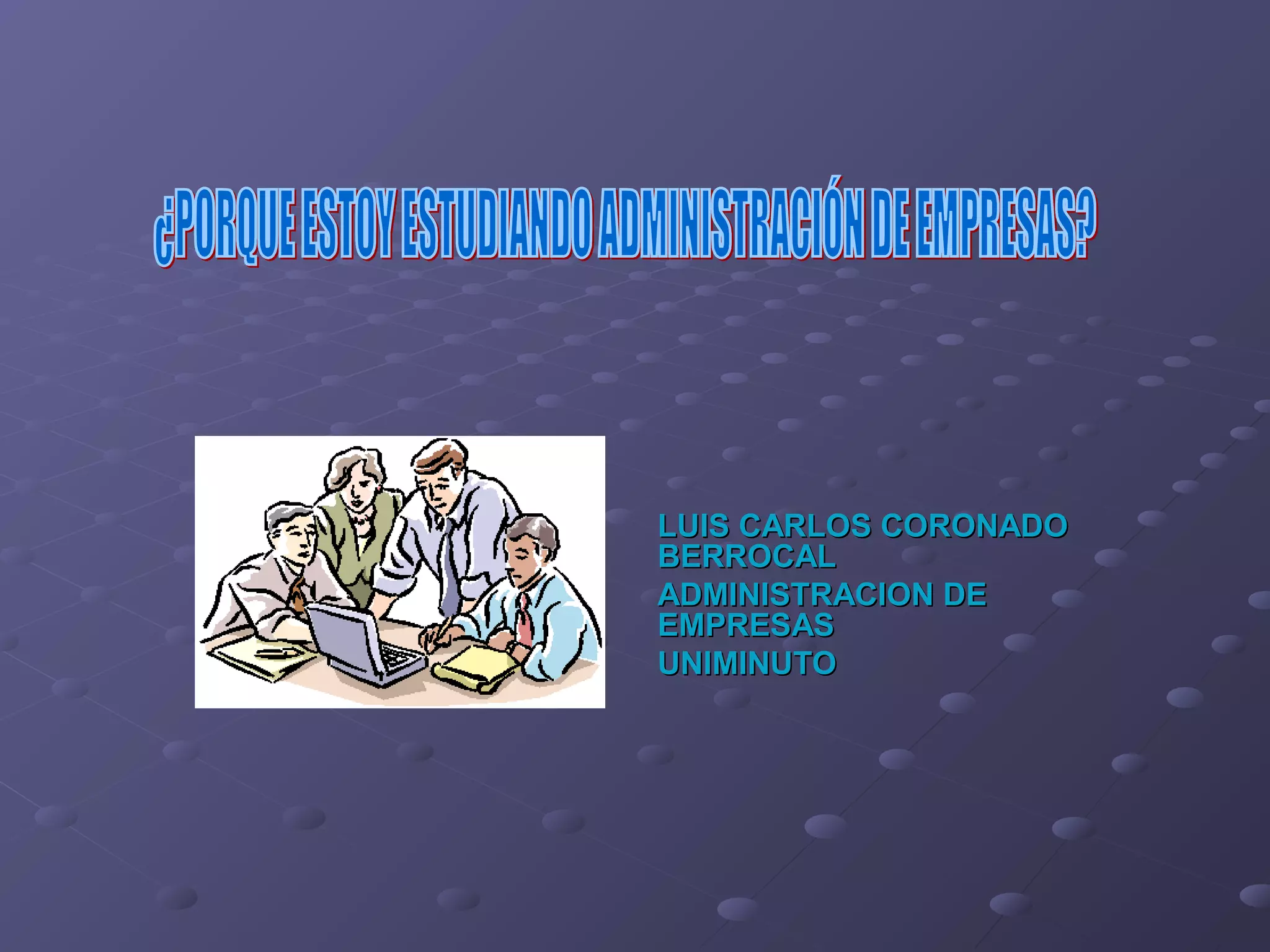 ¿PORQUE ESTOY ESTUDIANDO ADMINISTRACIÓN DE EMPRESAS?

LUIS CARLOS CORONADO BERROCAL

ADMINISTRACION DE EMPRESAS

UNIMINUTO